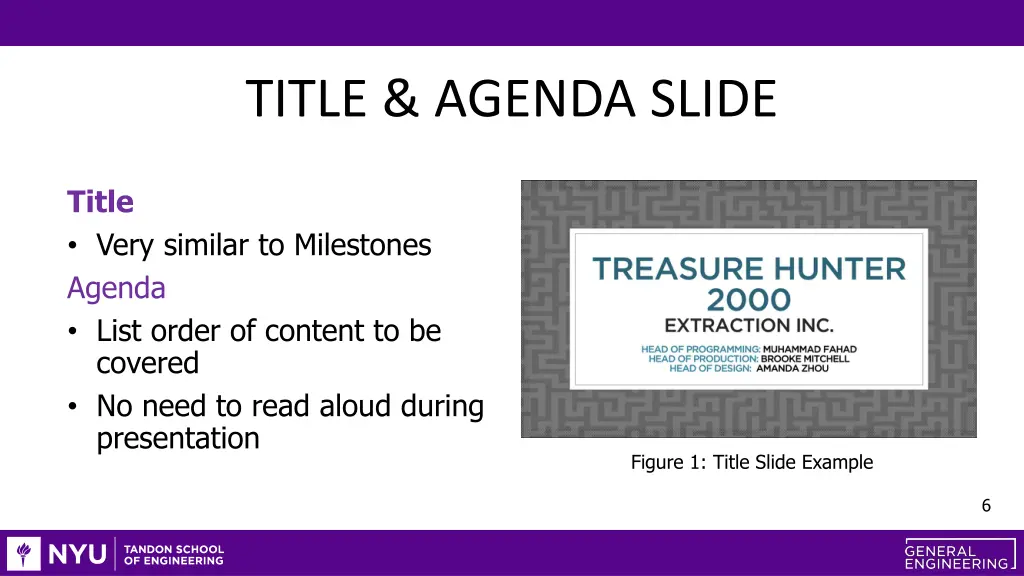 TITLE & AGENDA SLIDE

Title
• Very similar to Milestones
Agenda
• List order of content to be covered
• No need to read aloud during presentation

TREASURE HUNTER 2000
EXTRACTION INC.
HEAD OF PROGRAMMING: MUHAMMAD FAHAD
HEAD OF PRODUCTION: BROOKE MITCHELL
HEAD OF DESIGN: AMANDA ZHOU

Figure 1: Title Slide Example

6

NYU TANDON SCHOOL OF ENGINEERING

GENERAL ENGINEERING